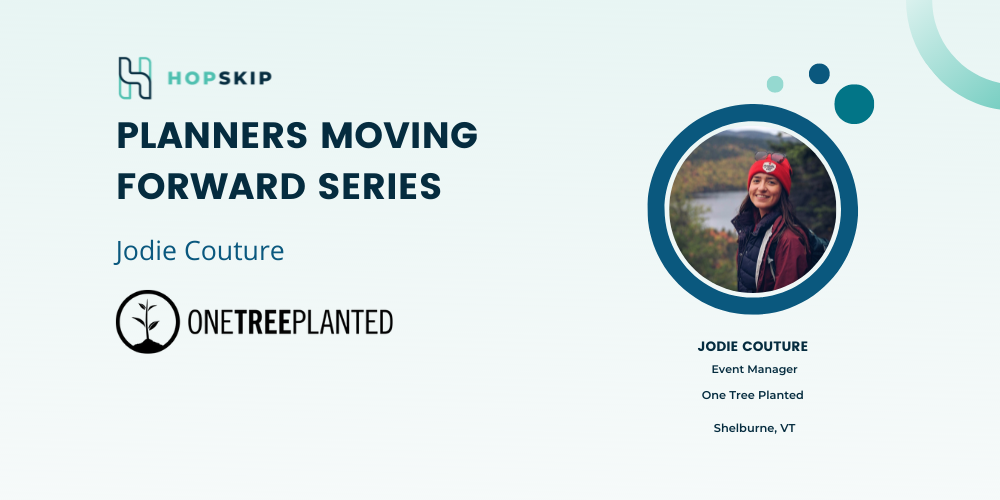 HOPSKIP

PLANNERS MOVING FORWARD SERIES

Jodie Couture

ONETREEPLANTED

JODIE COUTURE

Event Manager

One Tree Planted

Shelburne, VT